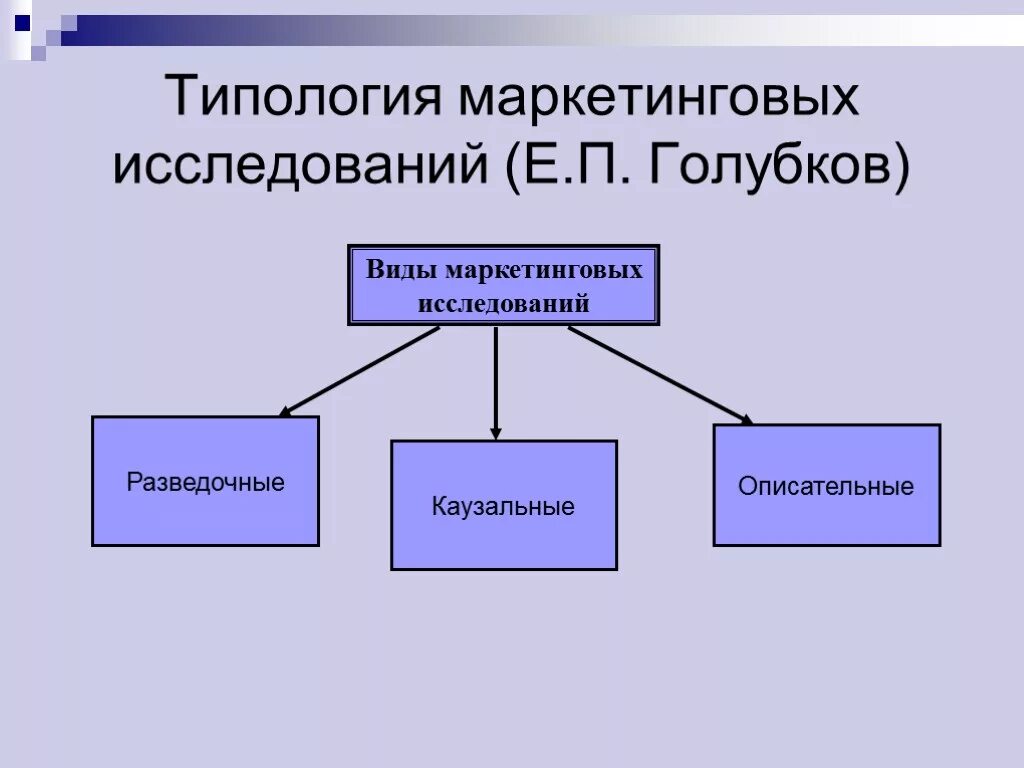 Типология маркетинговых исследований (Е.П. Голубков)

Виды маркетинговых исследований

Разведочные

Каузальные

Описательные